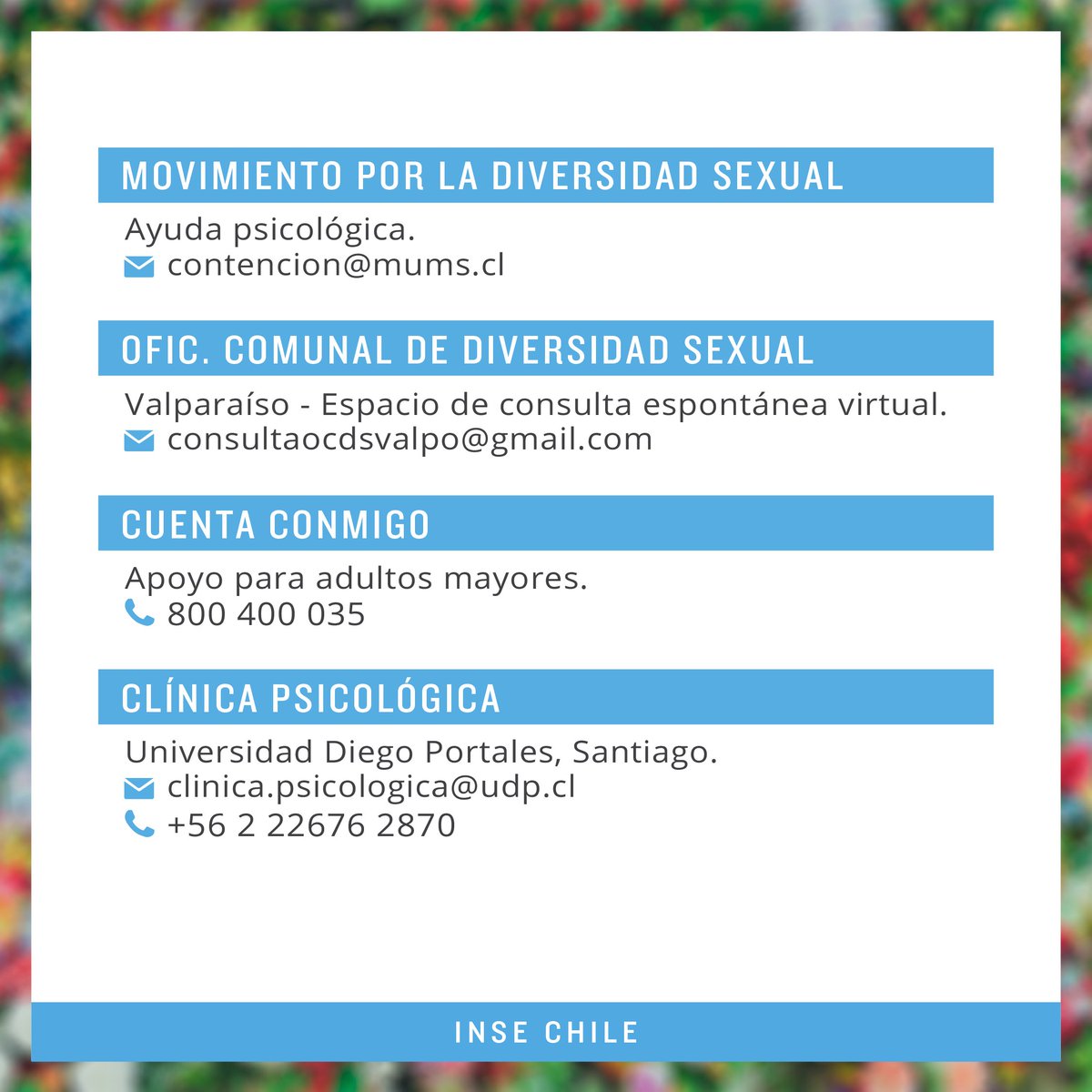 MOVIMIENTO POR LA DIVERSIDAD SEXUAL

Ayuda psicológica.
contencion@mums.cl

OFIC. COMUNAL DE DIVERSIDAD SEXUAL

Valparaíso - Espacio de consulta espontánea virtual.
consultaocdsvalpo@gmail.com

CUENTA CONMIGO

Apoyo para adultos mayores.
800 400 035

CLÍNICA PSICOLÓGICA

Universidad Diego Portales, Santiago.
clinica.psicologica@udp.cl
+56 2 22676 2870

INSE CHILE